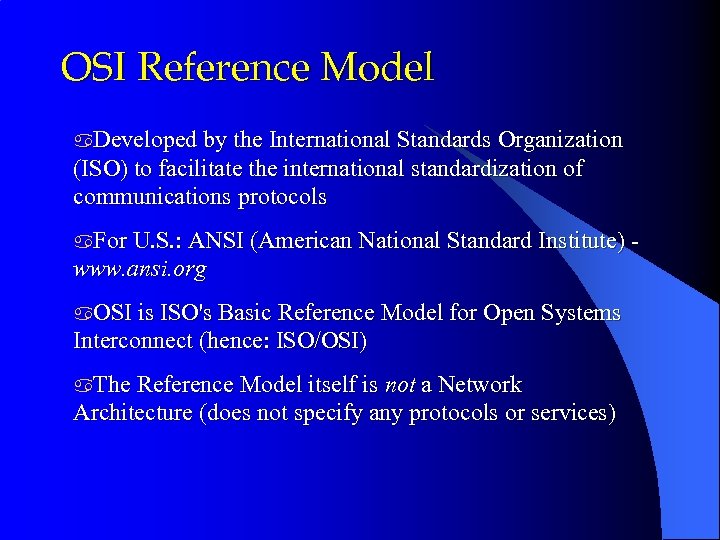 OSI Reference Model

Developed by the International Standards Organization (ISO) to facilitate the international standardization of communications protocols

For U.S.: ANSI (American National Standard Institute) - www.ansi.org

OSI is ISO's Basic Reference Model for Open Systems Interconnect (hence: ISO/OSI)

The Reference Model itself is not a Network Architecture (does not specify any protocols or services)